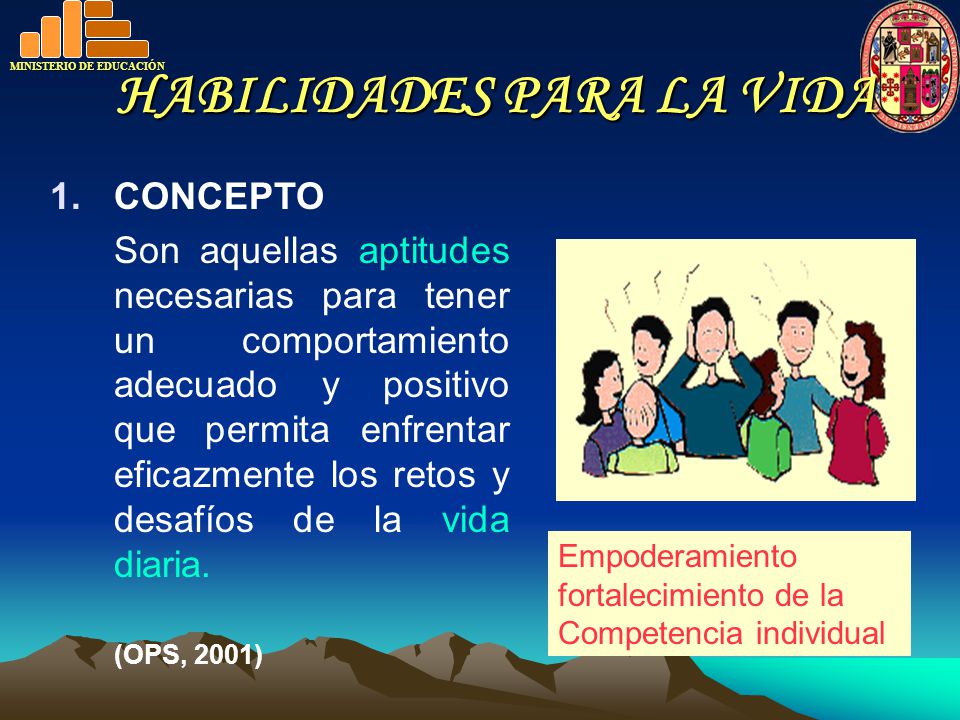 MINISTERIO DE EDUCACIÓN

HABILIDADES PARA LA VIDA

1. CONCEPTO

Son aquellas aptitudes necesarias para tener un comportamiento adecuado y positivo que permita enfrentar eficazmente los retos y desafíos de la vida diaria.

(OPS, 2001)

Empoderamiento fortalecimiento de la Competencia individual